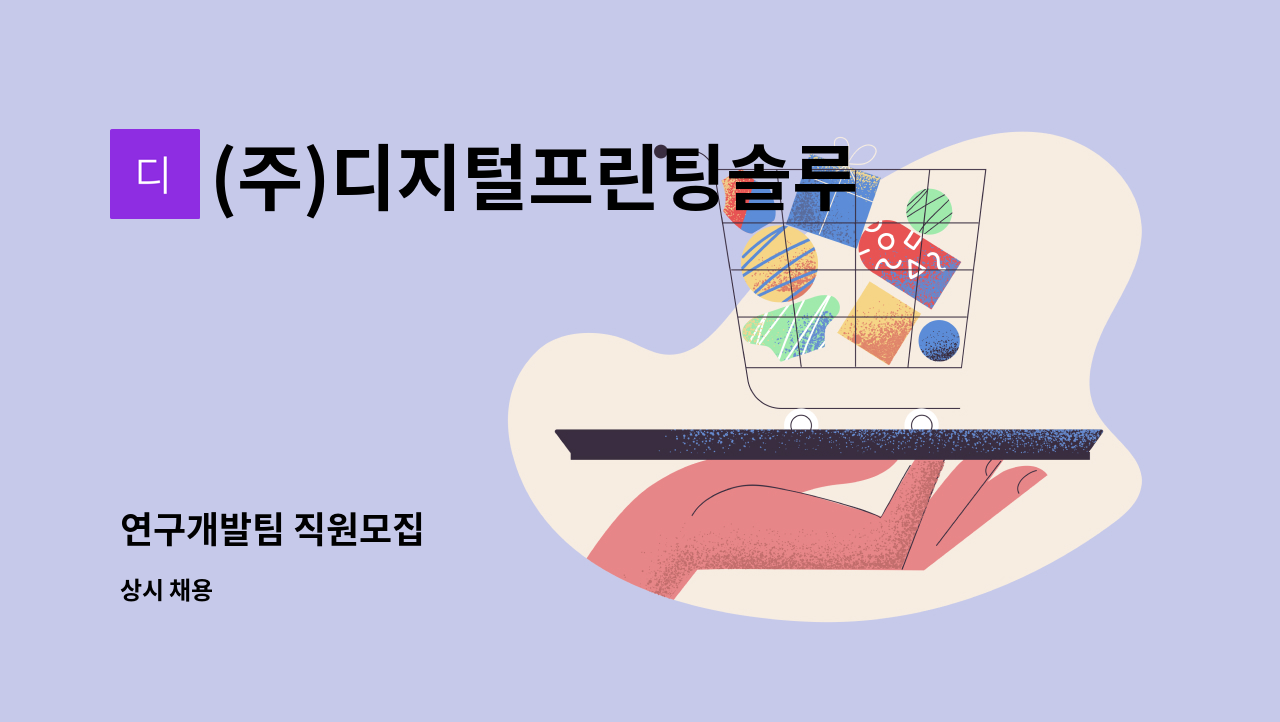 디

(주)디지털프린팅솔루

연구개발팀 직원모집

상시 채용